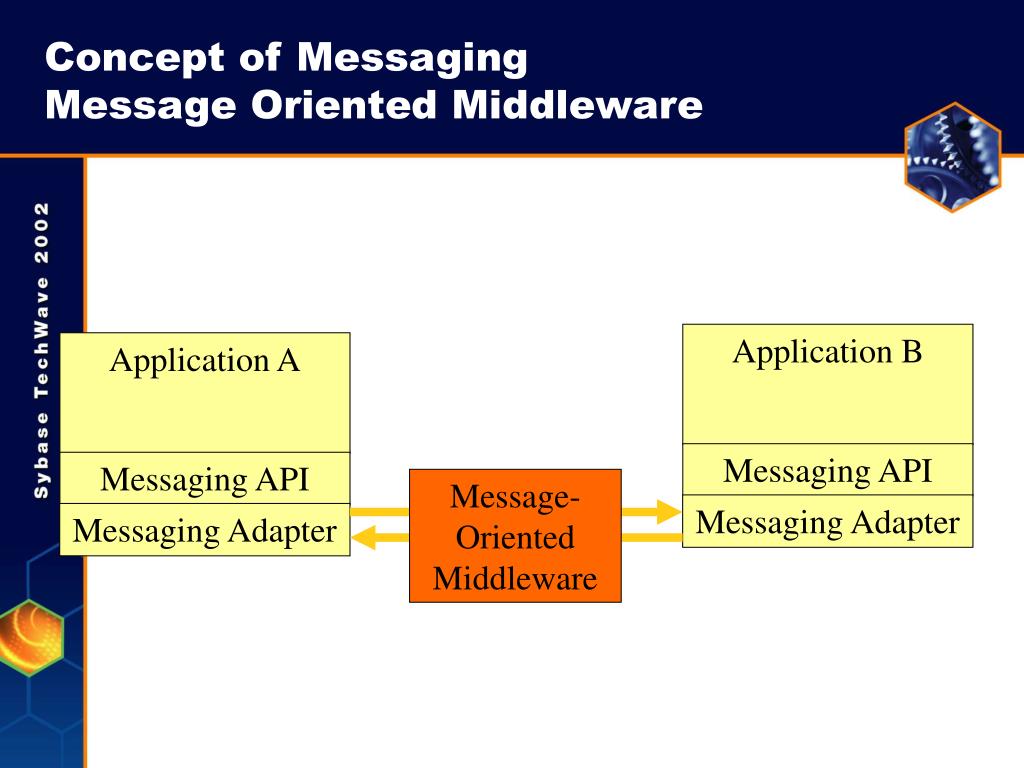 Concept of Messaging
Message Oriented Middleware

Sybase TechWave 2002

Application A

Messaging API

Messaging Adapter

Message-Oriented Middleware

Application B

Messaging API

Messaging Adapter